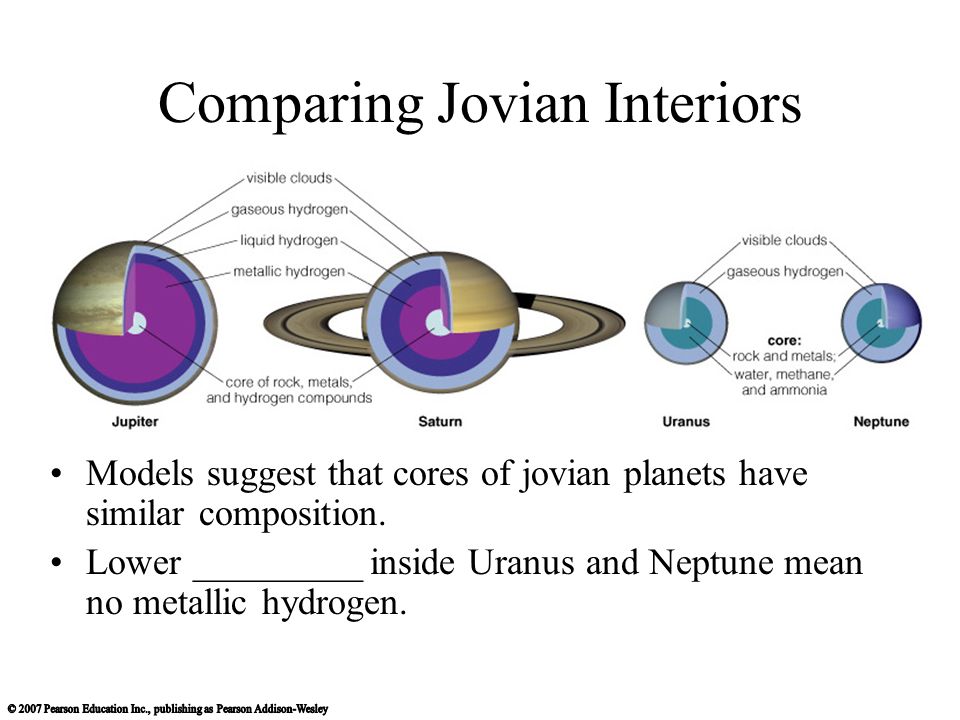 Comparing Jovian Interiors

visible clouds
gaseous hydrogen
liquid hydrogen
metallic hydrogen
core of rock, metals, and hydrogen compounds
Jupiter
Saturn

visible clouds
gaseous hydrogen
core:
rock and metals;
water, methane, and ammonia
Uranus
Neptune

• Models suggest that cores of jovian planets have similar composition.
• Lower _________ inside Uranus and Neptune mean no metallic hydrogen.

© 2007 Pearson Education Inc., publishing as Pearson Addison-Wesley